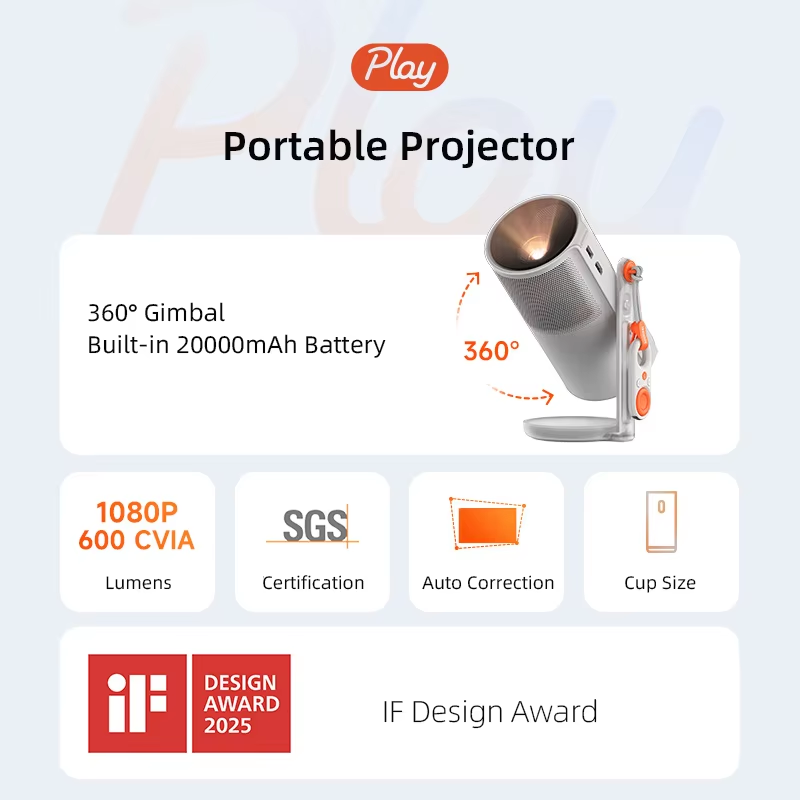 Play

Portable Projector

360° Gimbal
Built-in 20000mAh Battery

360°

1080P
600 CVIA
Lumens

SGS
Certification

Auto Correction

Cup Size

iF
DESIGN
AWARD
2025

IF Design Award